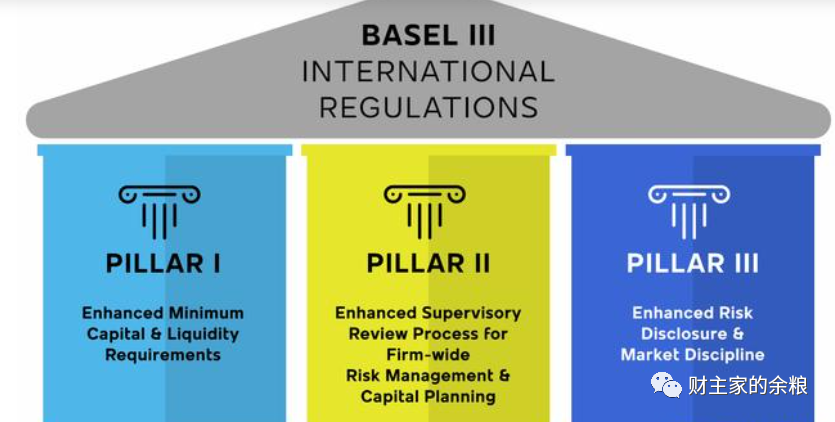 BASEL III
INTERNATIONAL
REGULATIONS

PILLAR I

Enhanced Minimum Capital & Liquidity Requirements

PILLAR II

Enhanced Supervisory Review Process for Firm-wide Risk Management & Capital Planning

PILLAR III

Enhanced Risk Disclosure & Market Discipline

财主家的余粮